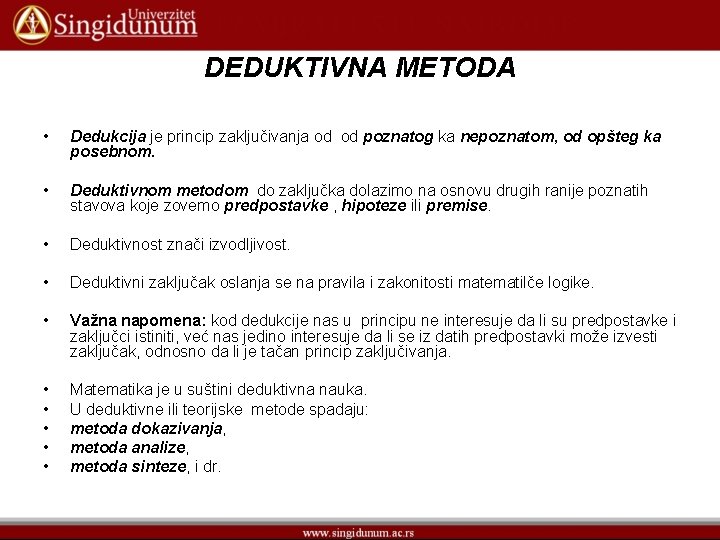 Univerzitet Singidunum

DEDUKTIVNA METODA

• Dedukcija je princip zaključivanja od od poznatog ka nepoznatom, od opšteg ka posebnom.

• Deduktivnom metodom do zaključka dolazimo na osnovu drugih ranije poznatih stavova koje zovemo predpostavke , hipoteze ili premise.

• Deduktivnost znači izvodljivost.

• Deduktivni zaključak oslanja se na pravila i zakonitosti matematilče logike.

• Važna napomena: kod dedukcije nas u principu ne interesuje da li su predpostavke i zaključci istiniti, već nas jedino interesuje da li se iz datih predpostavki može izvesti zaključak, odnosno da li je tačan princip zaključivanja.

• Matematika je u suštini deduktivna nauka.
• U deduktivne ili teorijske metode spadaju:
• metoda dokazivanja,
• metoda analize,
• metoda sinteze, i dr.

www.singidunum.ac.rs